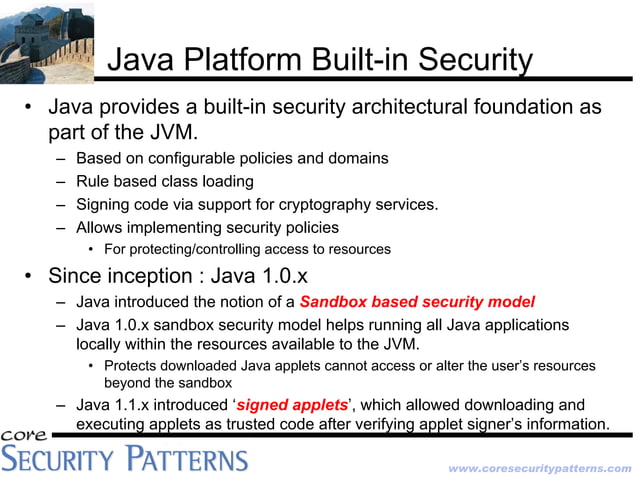 Java Platform Built-in Security

• Java provides a built-in security architectural foundation as part of the JVM.
– Based on configurable policies and domains
– Rule based class loading
– Signing code via support for cryptography services.
– Allows implementing security policies
• For protecting/controlling access to resources

• Since inception : Java 1.0.x
– Java introduced the notion of a Sandbox based security model
– Java 1.0.x sandbox security model helps running all Java applications locally within the resources available to the JVM.
• Protects downloaded Java applets cannot access or alter the user's resources beyond the sandbox
– Java 1.1.x introduced 'signed applets', which allowed downloading and executing applets as trusted code after verifying applet signer's information.

core
SECURITY PATTERNS

www.coresecuritypatterns.com